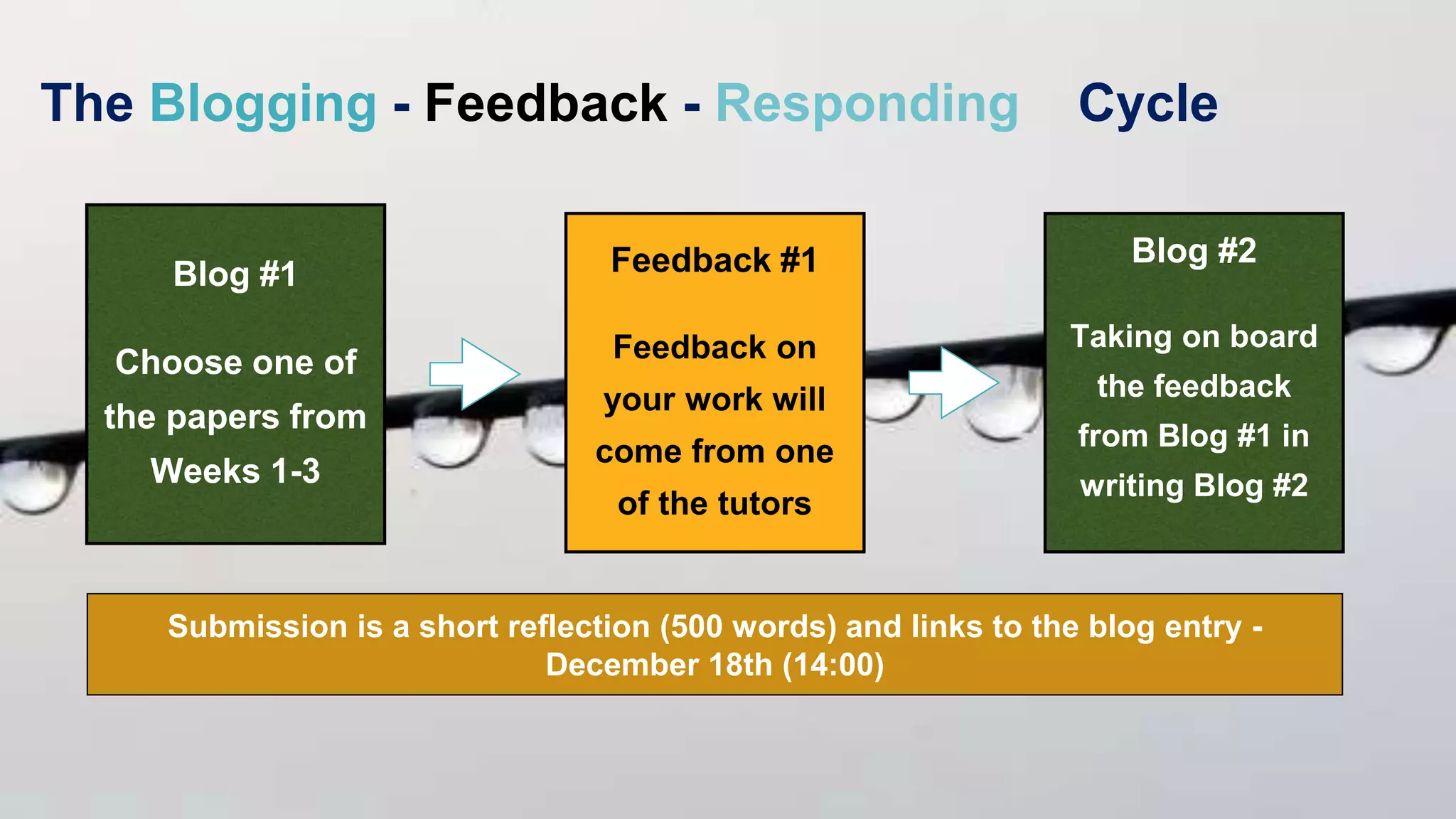 The Blogging - Feedback - Responding Cycle

Blog #1

Choose one of the papers from Weeks 1-3

Feedback #1

Feedback on your work will come from one of the tutors

Blog #2

Taking on board the feedback from Blog #1 in writing Blog #2

Submission is a short reflection (500 words) and links to the blog entry - December 18th (14:00)